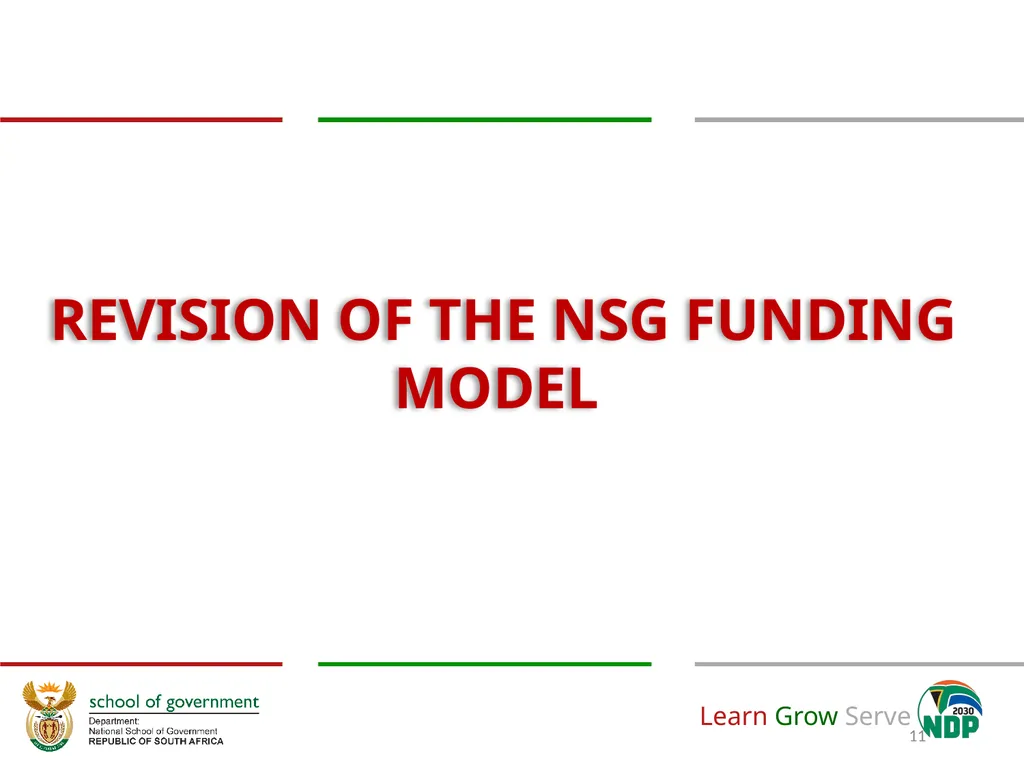 REVISION OF THE NSG FUNDING MODEL

school of government
Department:
National School of Government
REPUBLIC OF SOUTH AFRICA

Learn Grow Serve
2030
NDP
11